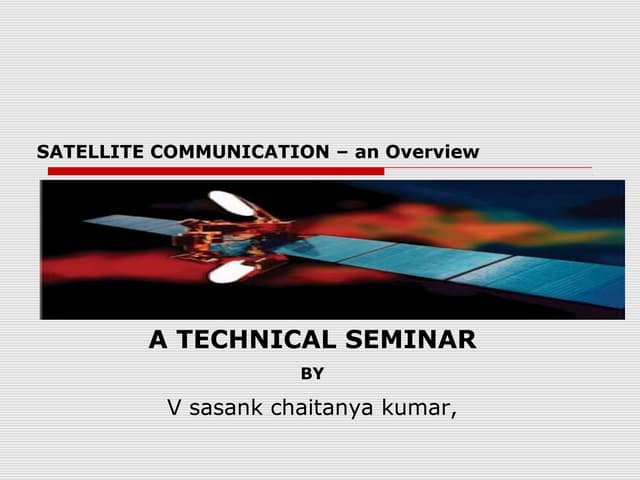 SATELLITE COMMUNICATION – an Overview

A TECHNICAL SEMINAR

BY

V sasank chaitanya kumar,